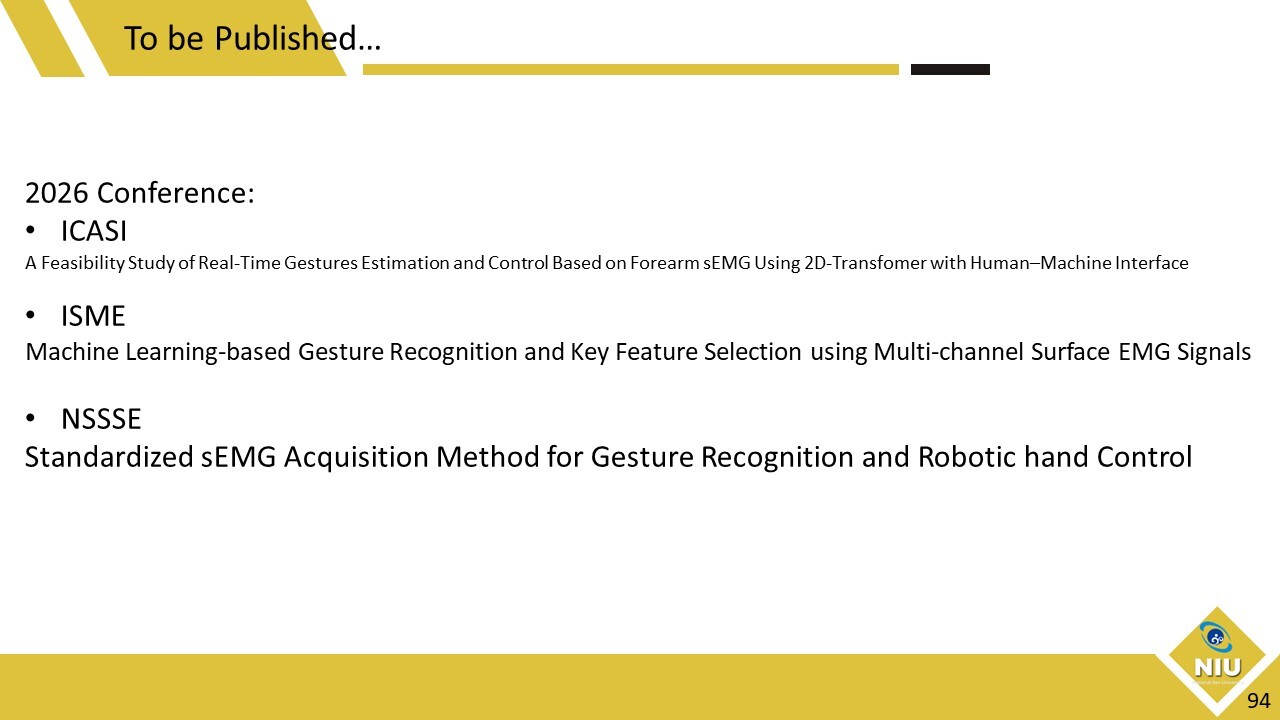 To be Published…

2026 Conference:

• ICASI

A Feasibility Study of Real-Time Gestures Estimation and Control Based on Forearm sEMG Using 2D-Transfomer with Human–Machine Interface

• ISME

Machine Learning-based Gesture Recognition and Key Feature Selection using Multi-channel Surface EMG Signals

• NSSSE

Standardized sEMG Acquisition Method for Gesture Recognition and Robotic hand Control

NIU

94